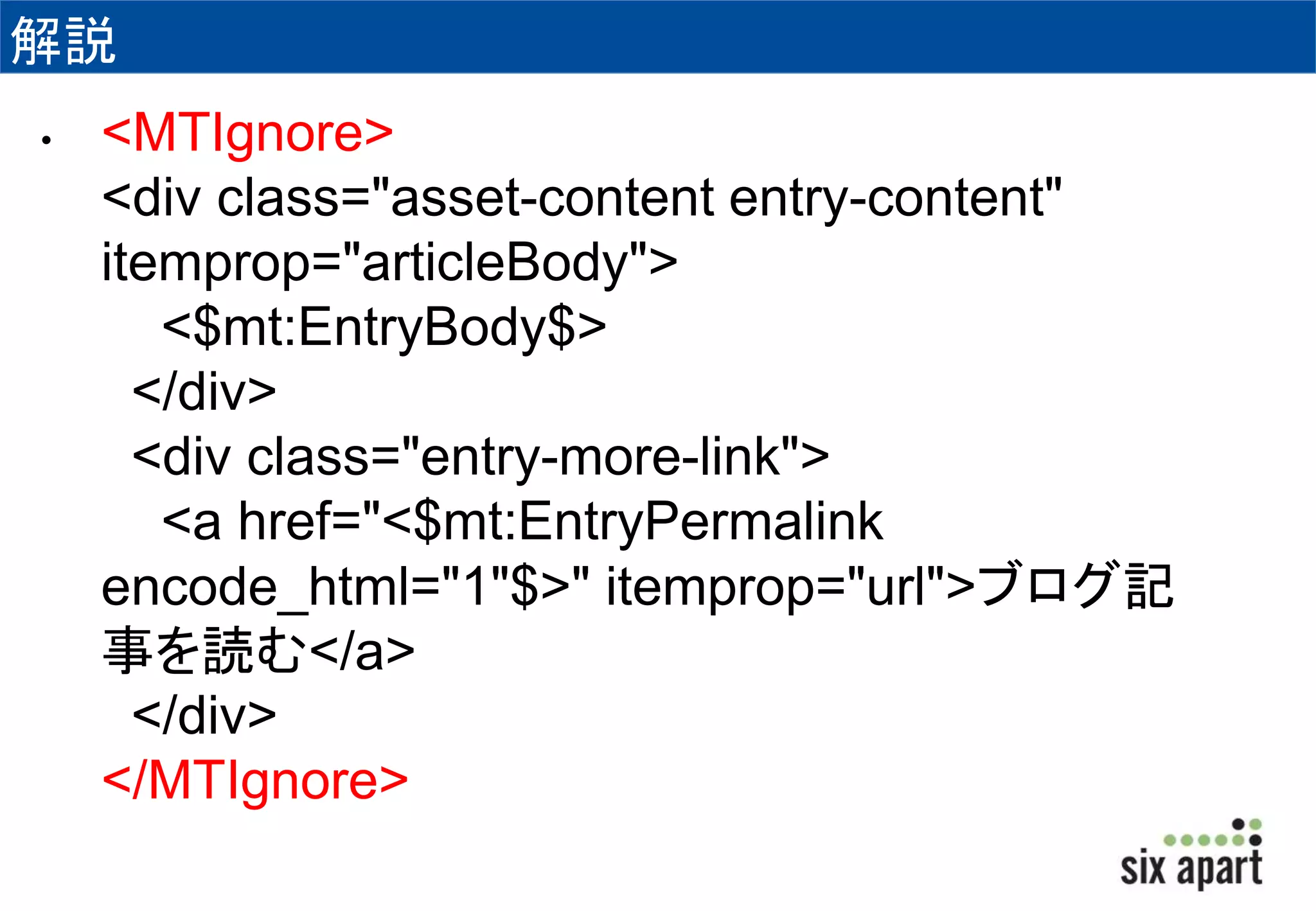 解説

• <MTIgnore>
<div class="asset-content entry-content" itemprop="articleBody">
<$mt:EntryBody$>
</div>
<div class="entry-more-link">
<a href="<$mt:EntryPermalink encode_html="1"$>" itemprop="url">ブログ記事を読む</a>
</div>
</MTIgnore>

six apart